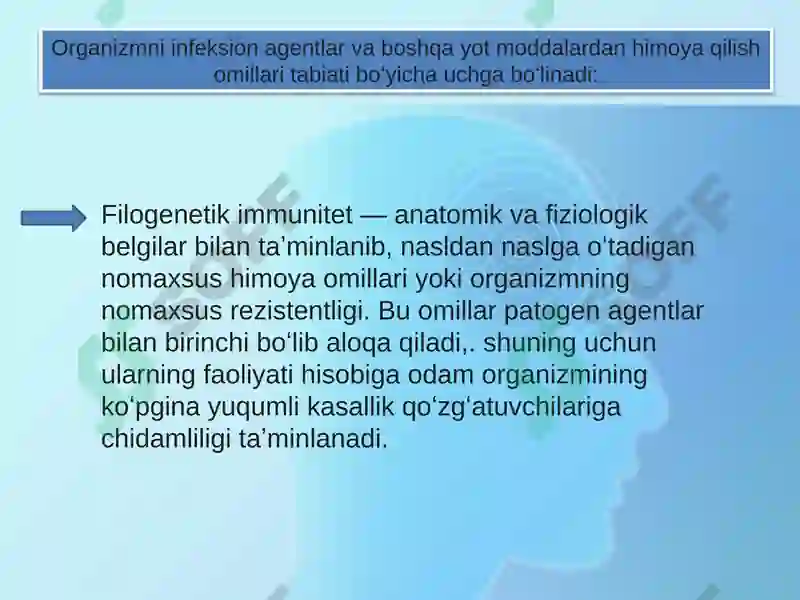 Organizmni infeksion agentlar va boshqa yot moddalardan himoya qilish omillari tabiati bo‘yicha uchga bo‘linadi:

Filogenetik immunitet — anatomik va fiziologik belgilar bilan ta’minlanib, nasldan naslga o‘tadigan nomaxsus himoya omillari yoki organizmning nomaxsus rezistentligi. Bu omillar patogen agentlar bilan birinchi bo‘lib aloqa qiladi,. shuning uchun ularning faoliyati hisobiga odam organizmining ko‘pgina yuqumli kasallik qo‘zg‘atuvchilariga chidamliligi ta’minlanadi.